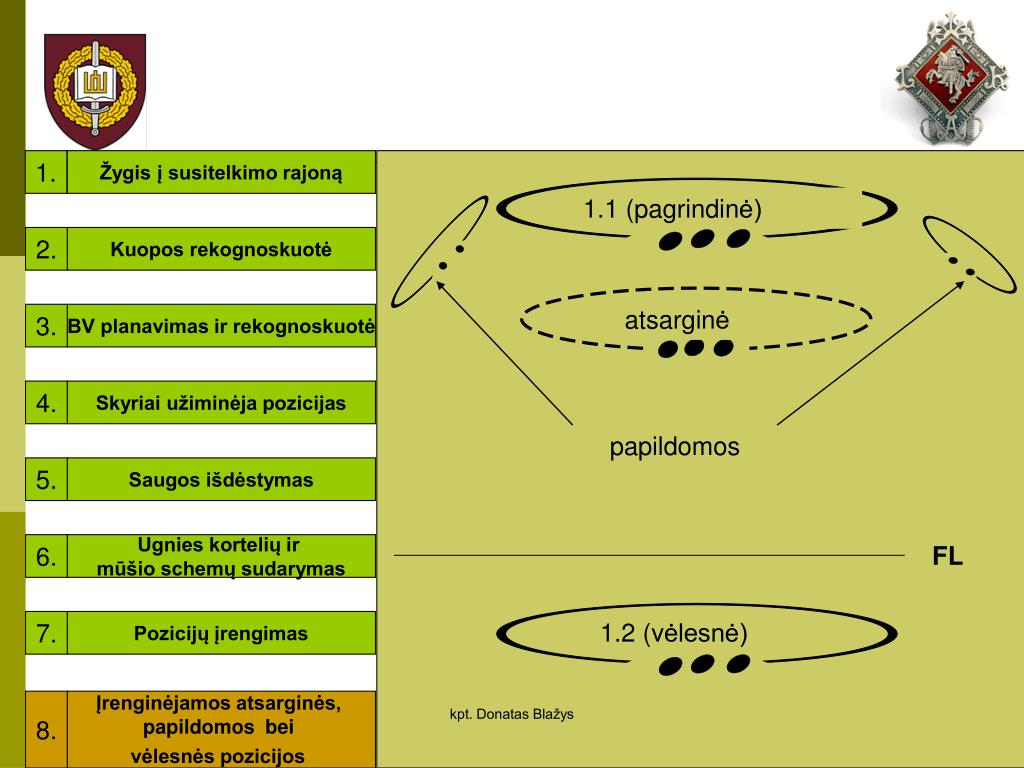 | 1. | Žygis į susitelkimo rajoną |
|---|---|
| 2. | Kuopos rekognoskuotė |
| 3. | BV planavimas ir rekognoskuotė |
| 4. | Skyriai užiminėja pozicijas |
| 5. | Saugos išdėstymas |
| 6. | Ugnies kortelių ir mūšio schemų sudarymas |
| 7. | Pozicijų įrengimas |
| 8. | Įrenginėjamos atsarginės, papildomos bei vėlesnės pozicijos |

1.1 (pagrindinė)

atsarginė

papildomos

FL

1.2 (vėlesnė)

kpt. Donatas Blažys